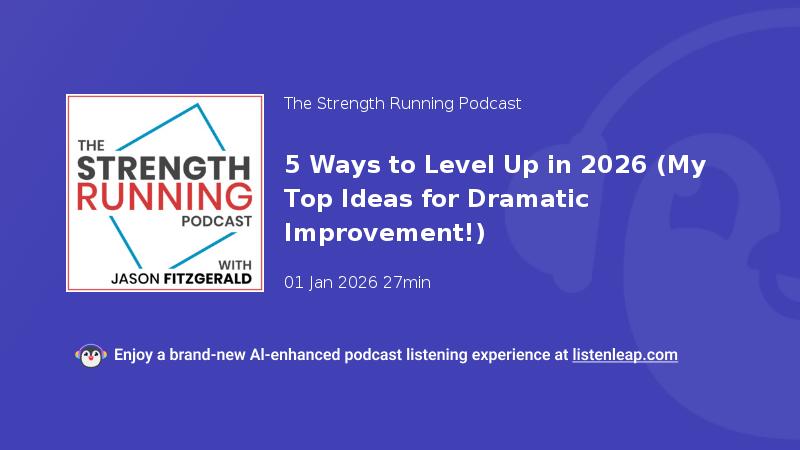 THE STRENGTH RUNNING PODCAST

WITH JASON FITZGERALD

The Strength Running Podcast

5 Ways to Level Up in 2026 (My Top Ideas for Dramatic Improvement!)

01 Jan 2026 27min

Enjoy a brand-new AI-enhanced podcast listening experience at listenleap.com